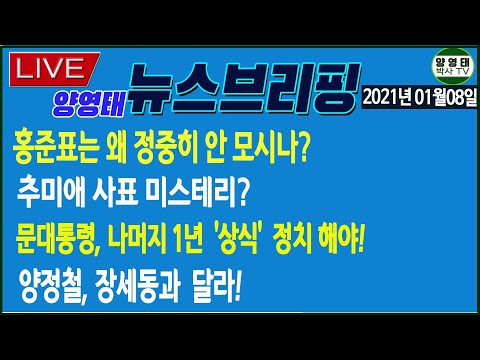 LIVE

양영태 뉴스브리핑

양영태 박사 TV

2021년 01월08일

홍준표는 왜 정중히 안 모시나?

추미애 사표 미스테리?

문대통령, 나머지 1년 '상식' 정치 해야!

양정철, 장세동과 달라!